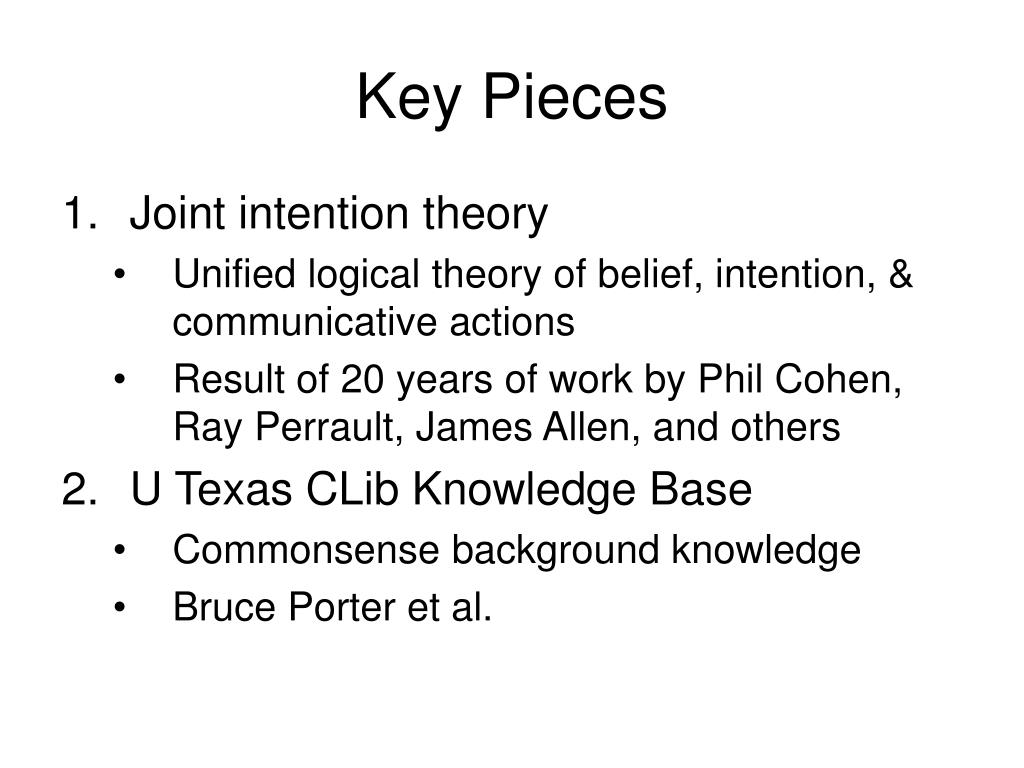 Key Pieces

1. Joint intention theory
• Unified logical theory of belief, intention, & communicative actions
• Result of 20 years of work by Phil Cohen, Ray Perrault, James Allen, and others

2. U Texas CLib Knowledge Base
• Commonsense background knowledge
• Bruce Porter et al.